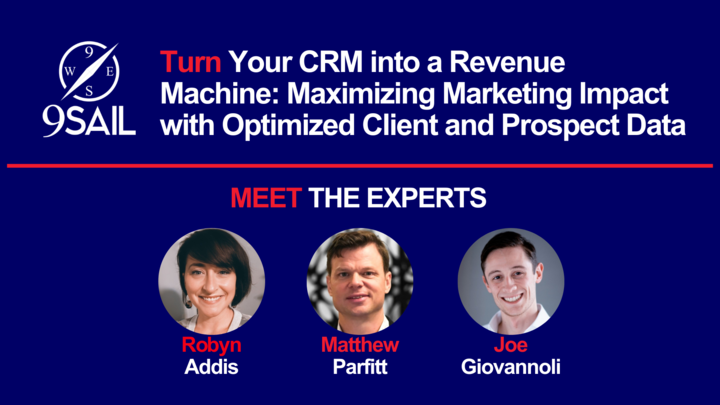 9
W E
S
9SAIL

Turn Your CRM into a Revenue Machine: Maximizing Marketing Impact with Optimized Client and Prospect Data

MEET THE EXPERTS

Robyn Addis

Matthew Parfitt

Joe Giovannoli